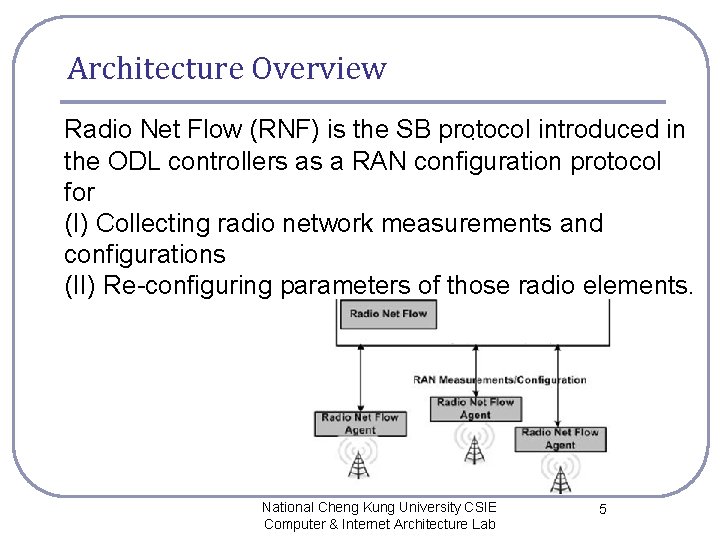 Architecture Overview

Radio Net Flow (RNF) is the SB protocol introduced in the ODL controllers as a RAN configuration protocol for
(I) Collecting radio network measurements and configurations
(II) Re-configuring parameters of those radio elements.

Radio Net Flow

RAN Measurements/Configuration

Radio Net Flow Agent

Radio Net Flow Agent

Radio Net Flow Agent

National Cheng Kung University CSIE Computer & Internet Architecture Lab

5